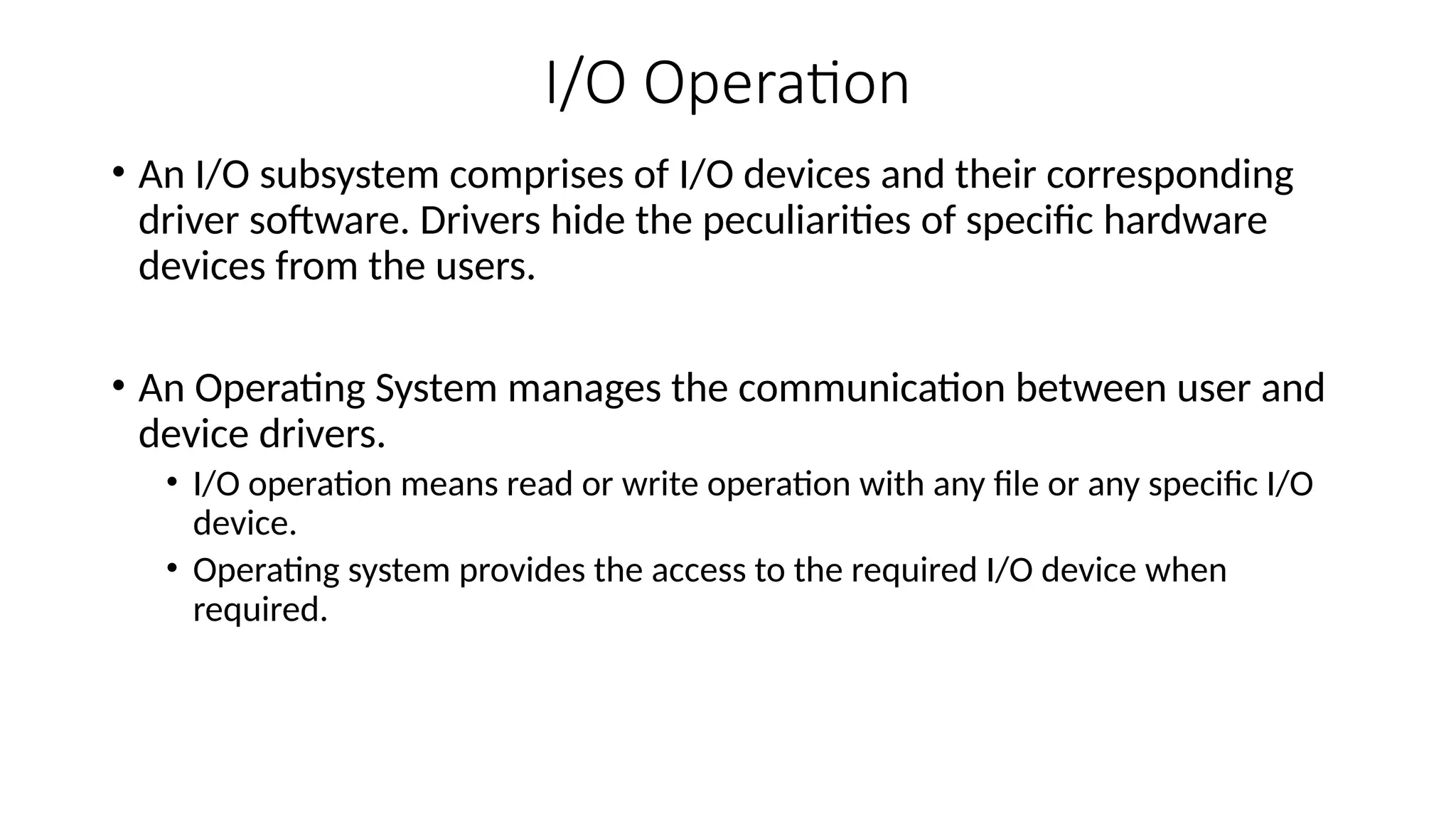 I/O Operation

• An I/O subsystem comprises of I/O devices and their corresponding driver software. Drivers hide the peculiarities of specific hardware devices from the users.

• An Operating System manages the communication between user and device drivers.
  • I/O operation means read or write operation with any file or any specific I/O device.
  • Operating system provides the access to the required I/O device when required.